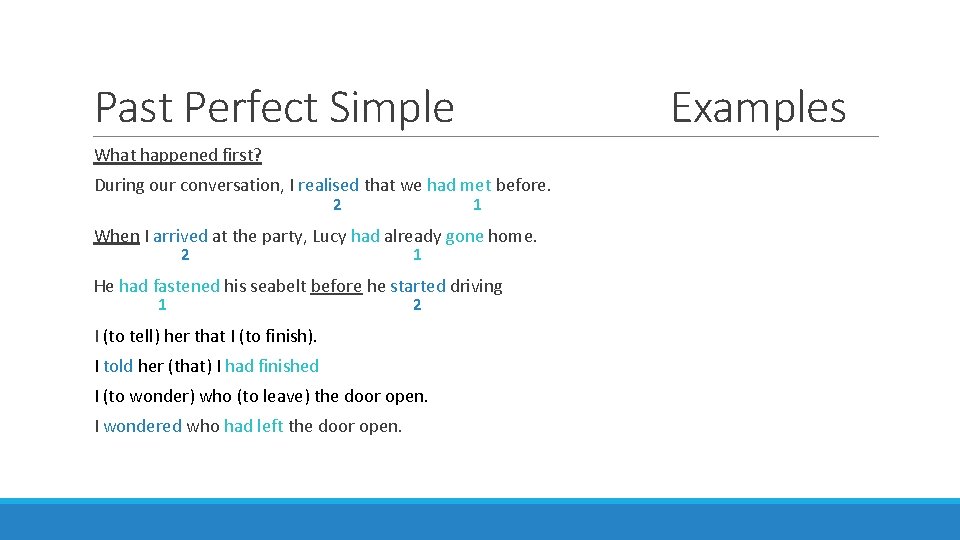 Past Perfect Simple

Examples

What happened first?

During our conversation, I realised that we had met before.
2 1

When I arrived at the party, Lucy had already gone home.
2 1

He had fastened his seabelt before he started driving
1 2

I (to tell) her that I (to finish).

I told her (that) I had finished

I (to wonder) who (to leave) the door open.

I wondered who had left the door open.